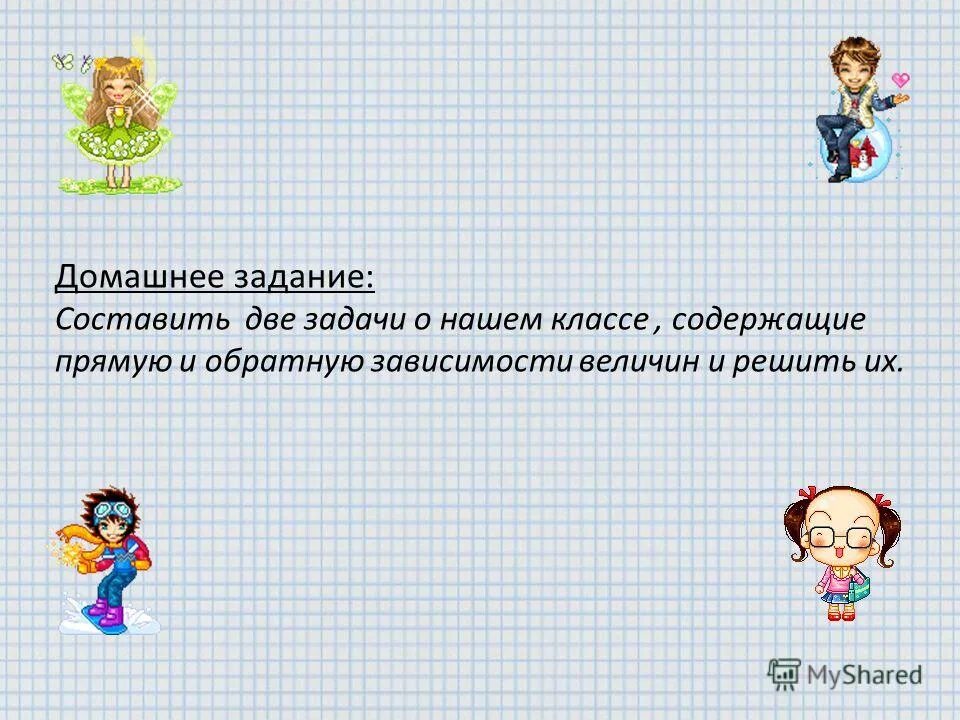 Домашнее задание:
Составить две задачи о нашем классе , содержащие прямую и обратную зависимости величин и решить их.

MyShared